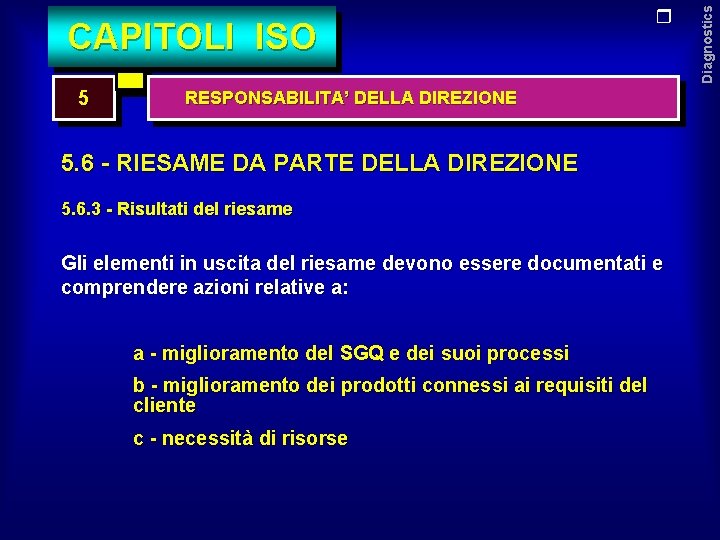 CAPITOLI ISO

Diagnostics

5

RESPONSABILITA' DELLA DIREZIONE

5.6 - RIESAME DA PARTE DELLA DIREZIONE

5.6.3 - Risultati del riesame

Gli elementi in uscita del riesame devono essere documentati e comprendere azioni relative a:

a - miglioramento del SGQ e dei suoi processi

b - miglioramento dei prodotti connessi ai requisiti del cliente

c - necessità di risorse